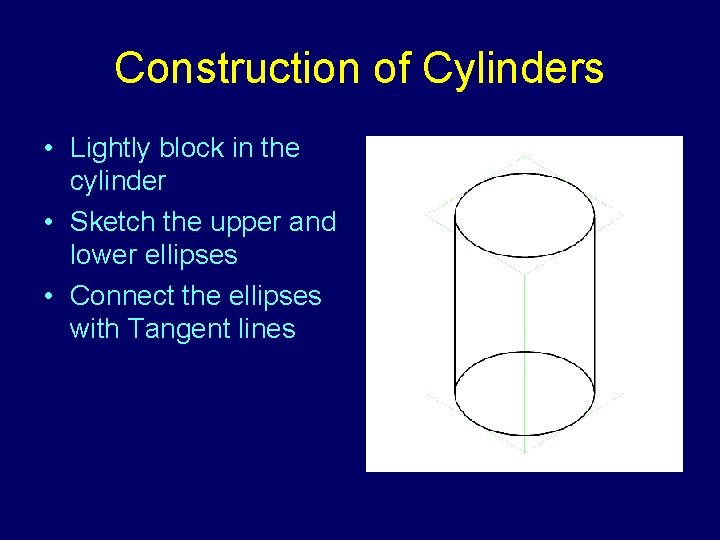 Construction of Cylinders

• Lightly block in the cylinder
• Sketch the upper and lower ellipses
• Connect the ellipses with Tangent lines